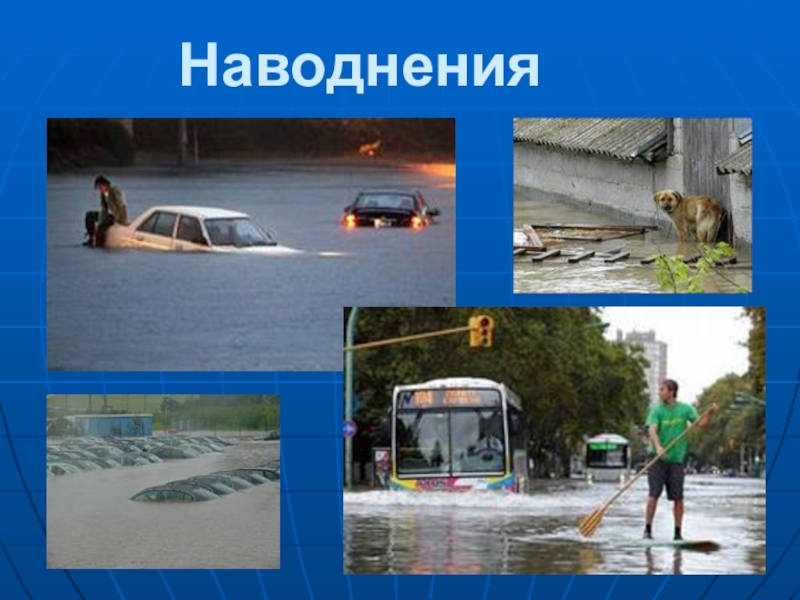 Наводнения